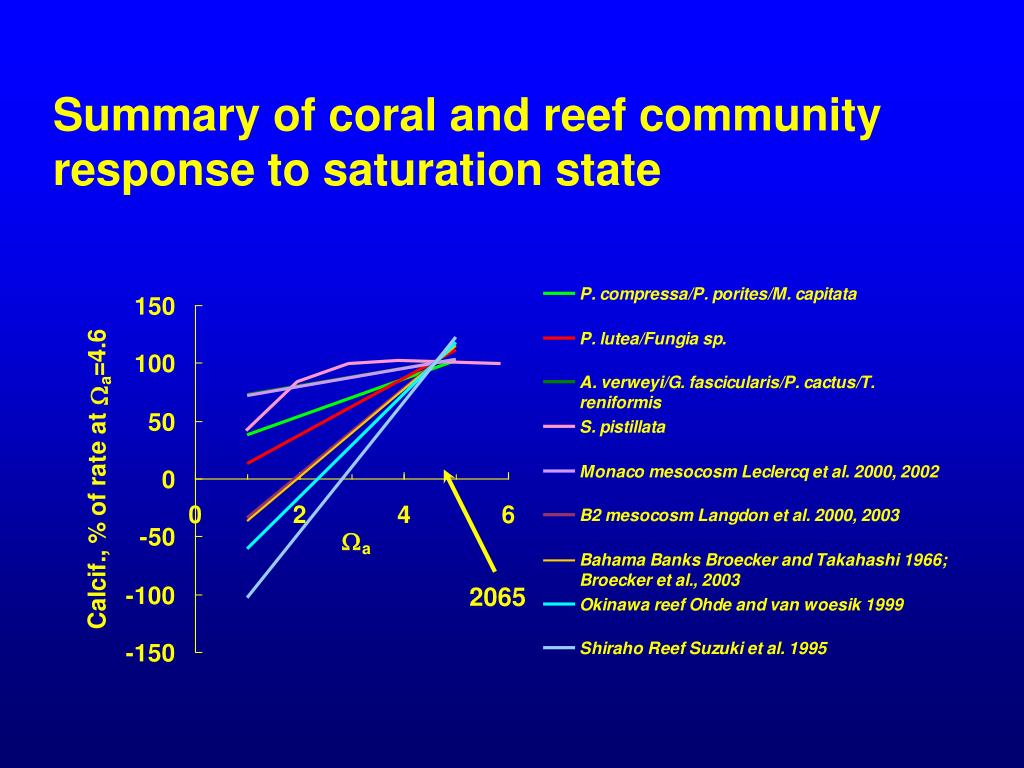 Summary of coral and reef community response to saturation state

Calcif., % of rate at $\Omega_a$=4.6

150
100
50
0
-50
-100
-150

0
2
4
6

$\Omega_a$

2065

P. compressa/P. porites/M. capitata
P. lutea/Fungia sp.
A. verweyi/G. fascicularis/P. cactus/T. reniformis
S. pistillata
Monaco mesocosm Leclercq et al. 2000, 2002
B2 mesocosm Langdon et al. 2000, 2003
Bahama Banks Broecker and Takahashi 1966; Broecker et al., 2003
Okinawa reef Ohde and van woesik 1999
Shiraho Reef Suzuki et al. 1995